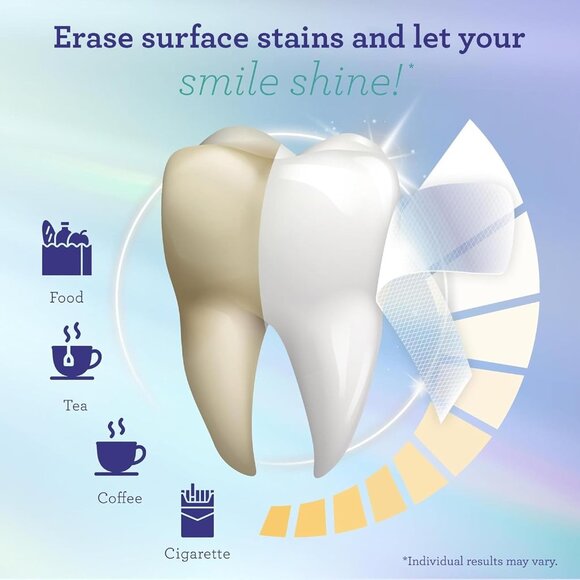 Erase surface stains and let your smile shine!*

Food

Tea

Coffee

Cigarette

*Individual results may vary.